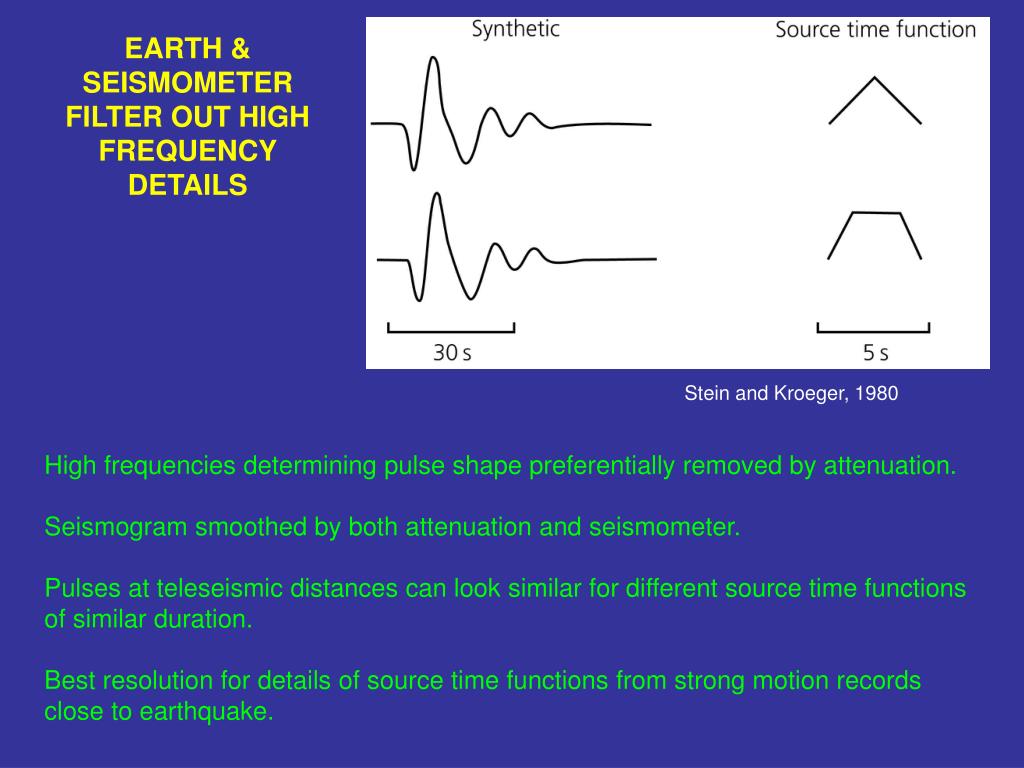 EARTH & SEISMOMETER FILTER OUT HIGH FREQUENCY DETAILS

Synthetic

Source time function

30 s

5 s

Stein and Kroeger, 1980

High frequencies determining pulse shape preferentially removed by attenuation.

Seismogram smoothed by both attenuation and seismometer.

Pulses at teleseismic distances can look similar for different source time functions of similar duration.

Best resolution for details of source time functions from strong motion records close to earthquake.